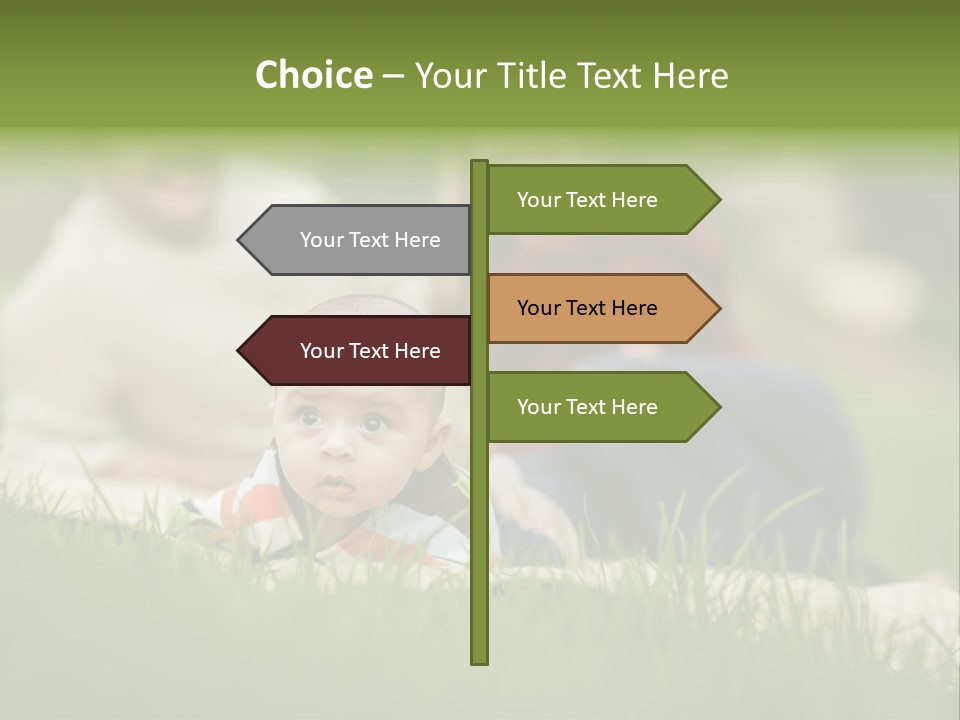 Choice – Your Title Text Here

Your Text Here

Your Text Here

Your Text Here

Your Text Here

Your Text Here